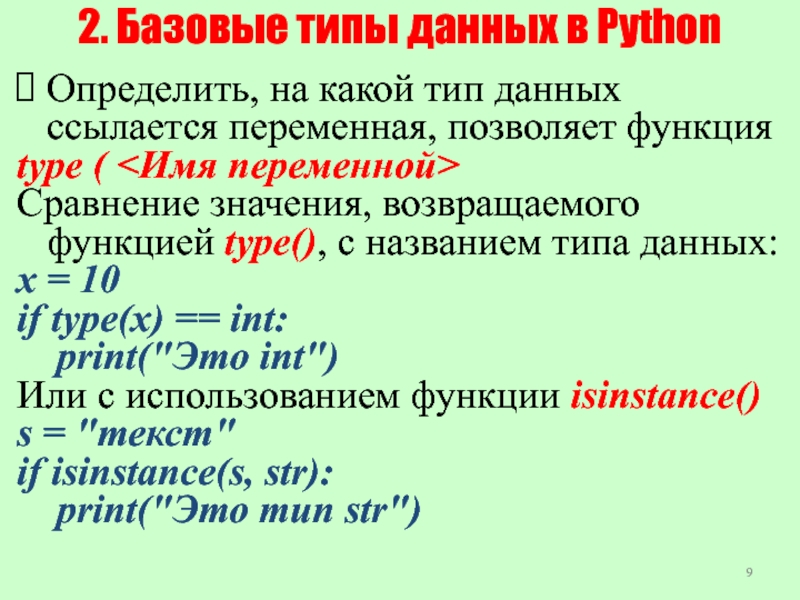 2. Базовые типы данных в Python

 Определить, на какой тип данных ссылается переменная, позволяет функция type ( <Имя переменной>

Сравнение значения, возвращаемого функцией type(), с названием типа данных:

x = 10
if type(x) == int:
    print("Это int")

Или с использованием функции isinstance()

s = "текст"
if isinstance(s, str):
    print("Это тип str")

9